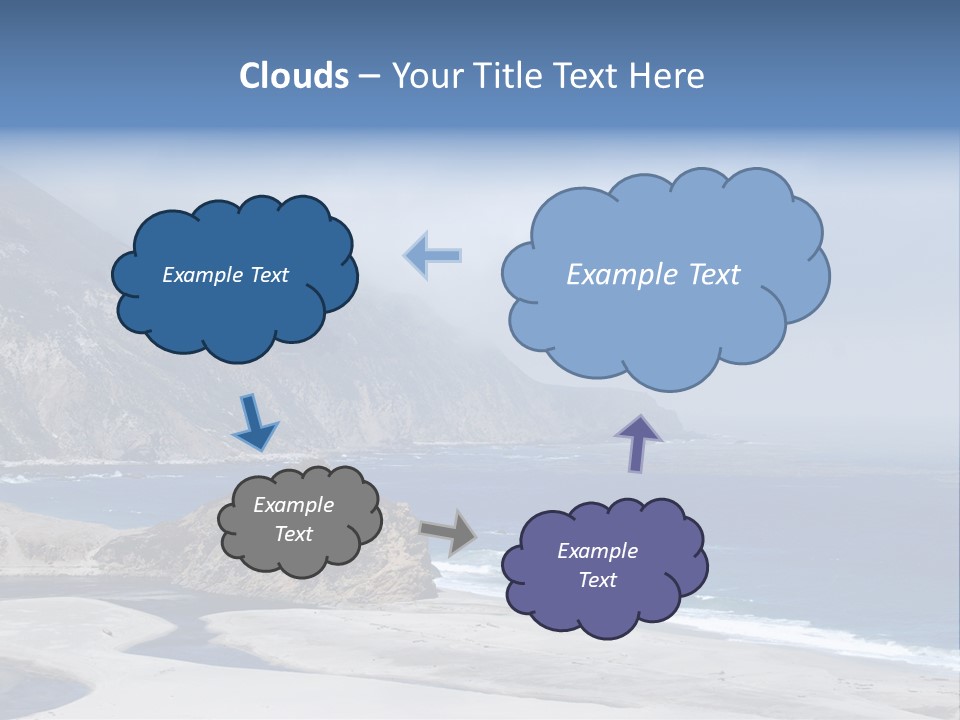 Clouds – Your Title Text Here

Example Text

Example Text

Example Text

Example Text